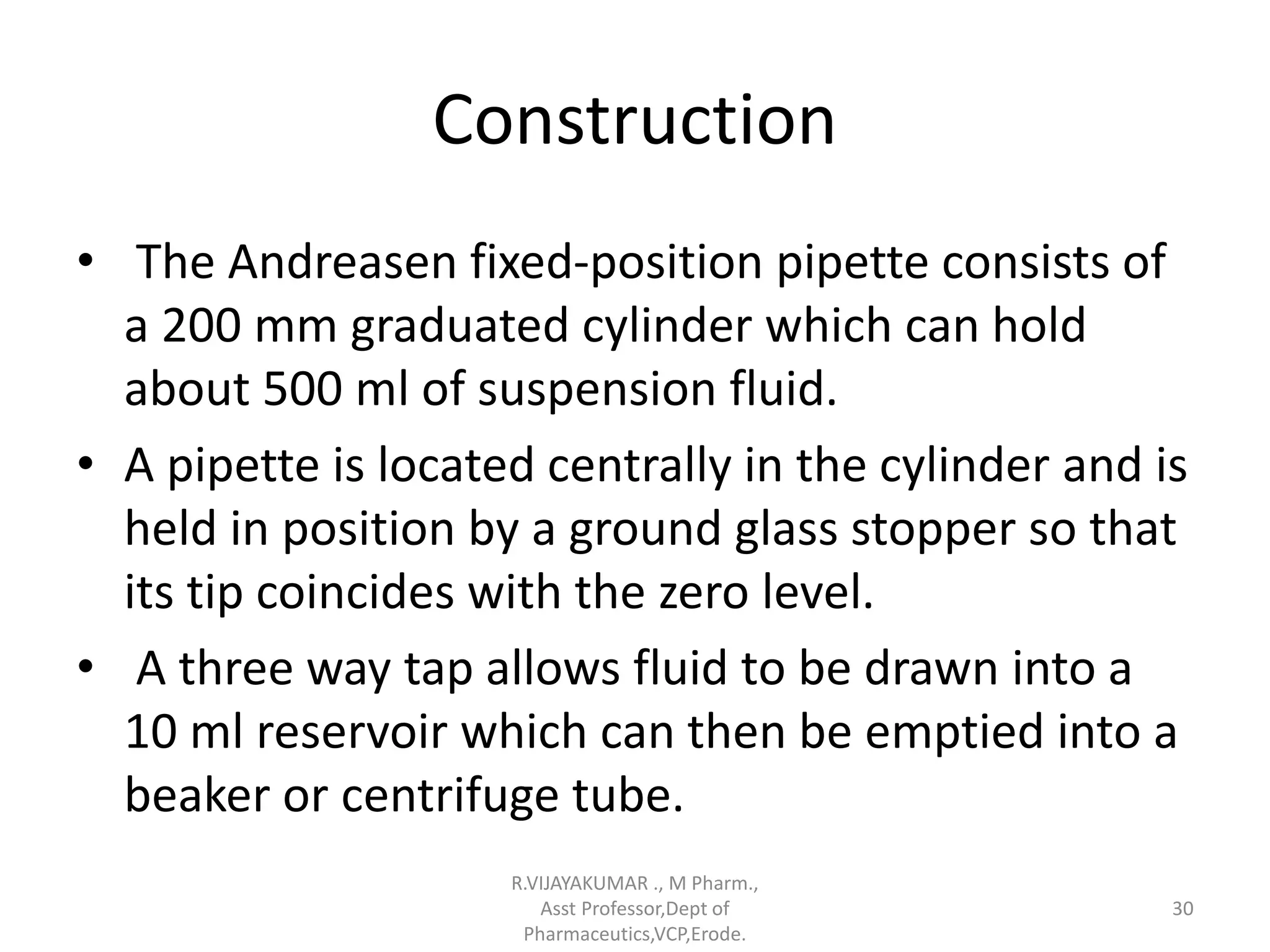 Construction

• The Andreasen fixed-position pipette consists of a 200 mm graduated cylinder which can hold about 500 ml of suspension fluid.
• A pipette is located centrally in the cylinder and is held in position by a ground glass stopper so that its tip coincides with the zero level.
• A three way tap allows fluid to be drawn into a 10 ml reservoir which can then be emptied into a beaker or centrifuge tube.

R.VIJAYAKUMAR ., M Pharm., Asst Professor,Dept of Pharmaceutics,VCP,Erode.

30